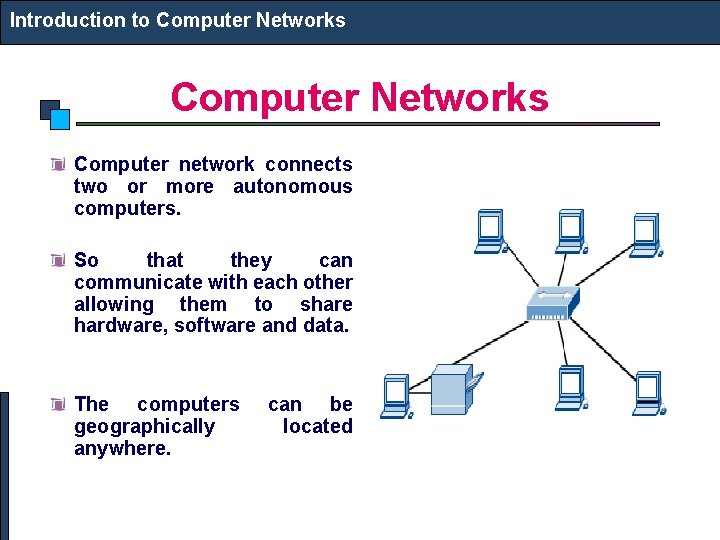 Introduction to Computer Networks

Computer Networks

Computer network connects two or more autonomous computers.

So that they can communicate with each other allowing them to share hardware, software and data.

The computers can be geographically located anywhere.